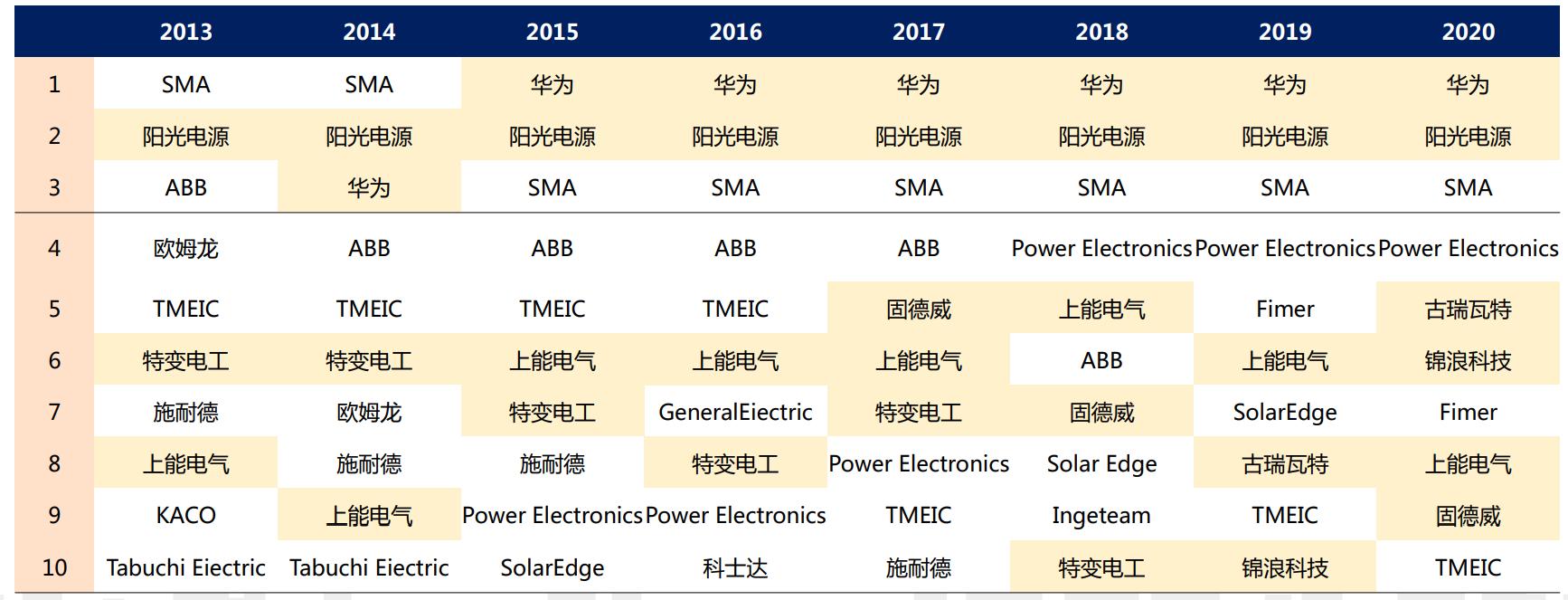 | | 2013 | 2014 | 2015 | 2016 | 2017 | 2018 | 2019 | 2020 |
|---|---|---|---|---|---|---|---|---|
| 1 | SMA | SMA | 华为 | 华为 | 华为 | 华为 | 华为 | 华为 |
| 2 | 阳光电源 | 阳光电源 | 阳光电源 | 阳光电源 | 阳光电源 | 阳光电源 | 阳光电源 | 阳光电源 |
| 3 | ABB | 华为 | SMA | SMA | SMA | SMA | SMA | SMA |
| 4 | 欧姆龙 | ABB | ABB | ABB | ABB | Power Electronics | Power Electronics | Power Electronics |
| 5 | TMEIC | TMEIC | TMEIC | TMEIC | 固德威 | 上能电气 | Fimer | 古瑞瓦特 |
| 6 | 特变电工 | 特变电工 | 上能电气 | 上能电气 | 上能电气 | ABB | 上能电气 | 锦浪科技 |
| 7 | 施耐德 | 欧姆龙 | 特变电工 | GeneralEiectric | 特变电工 | 固德威 | SolarEdge | Fimer |
| 8 | 上能电气 | 施耐德 | 施耐德 | 特变电工 | Power Electronics | Solar Edge | 古瑞瓦特 | 上能电气 |
| 9 | KACO | 上能电气 | Power Electronics | Power Electronics | TMEIC | Ingeteam | TMEIC | 固德威 |
| 10 | Tabuchi Eiectric | Tabuchi Eiectric | SolarEdge | 科士达 | 施耐德 | 特变电工 | 锦浪科技 | TMEIC |